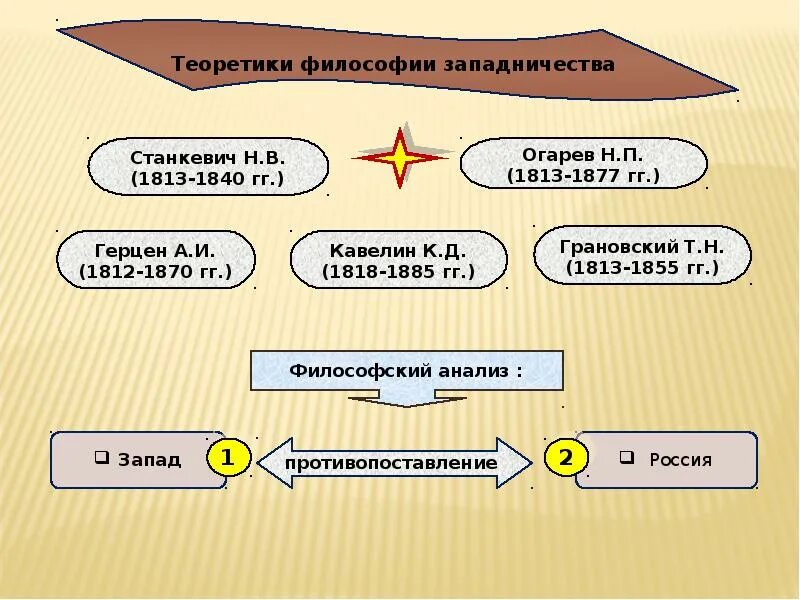 Теоретики философии западничества

Станкевич Н.В. (1813-1840 гг.)

Огарев Н.П. (1813-1877 гг.)

Герцен А.И. (1812-1870 гг.)

Кавелин К.Д. (1818-1885 гг.)

Грановский Т.Н. (1813-1855 гг.)

Философский анализ :

❑ Запад

1

противопоставление

2

❑ Россия